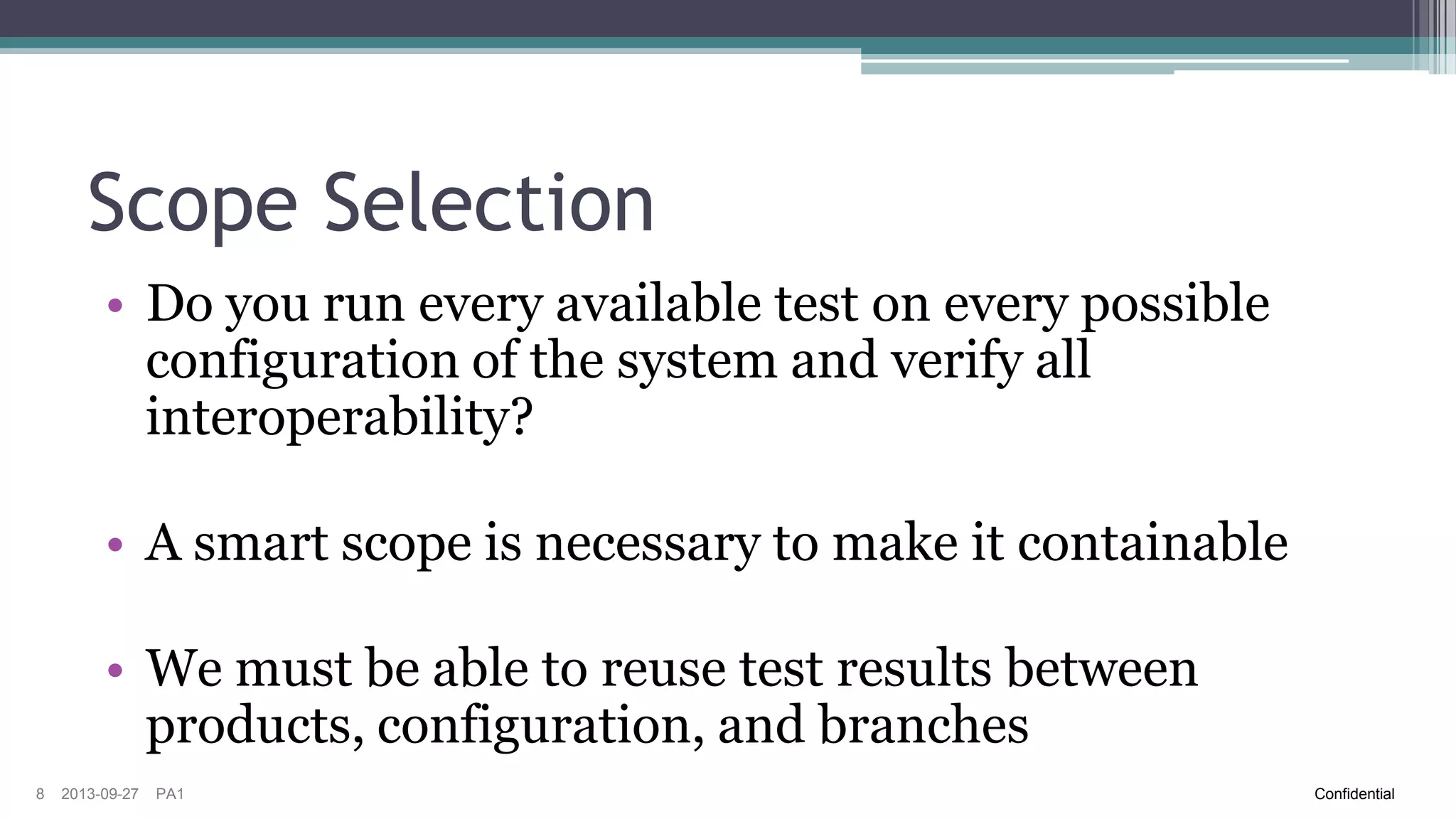 Scope Selection

• Do you run every available test on every possible configuration of the system and verify all interoperability?

• A smart scope is necessary to make it containable

• We must be able to reuse test results between products, configuration, and branches

8 2013-09-27 PA1

Confidential